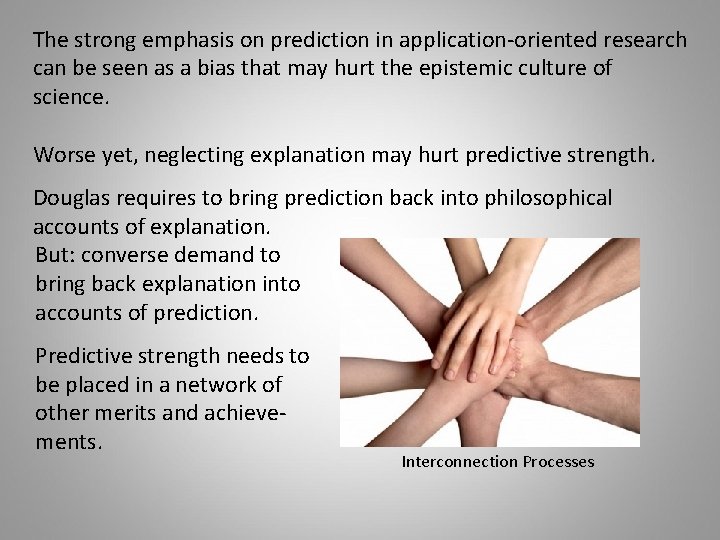 The strong emphasis on prediction in application-oriented research can be seen as a bias that may hurt the epistemic culture of science.

Worse yet, neglecting explanation may hurt predictive strength.

Douglas requires to bring prediction back into philosophical accounts of explanation.

But: converse demand to bring back explanation into accounts of prediction.

Predictive strength needs to be placed in a network of other merits and achievements.

Interconnection Processes